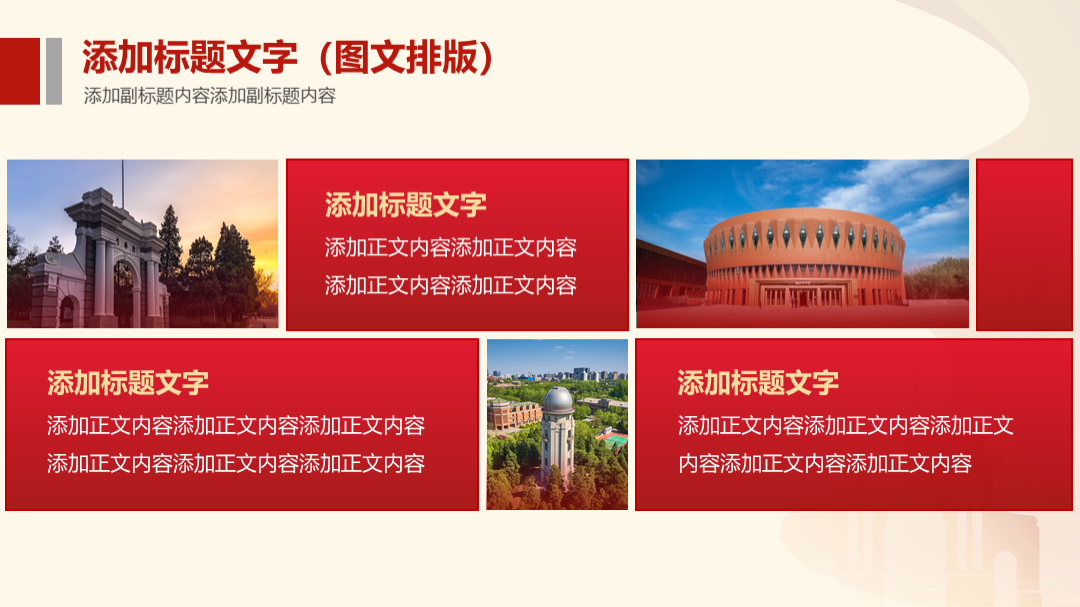 添加标题文字（图文排版）

添加副标题内容添加副标题内容

添加标题文字

添加正文内容添加正文内容
添加正文内容添加正文内容

添加标题文字

添加正文内容添加正文内容添加正文内容
添加正文内容添加正文内容添加正文内容

添加标题文字

添加正文内容添加正文内容添加正文内容添加正文内容添加正文内容